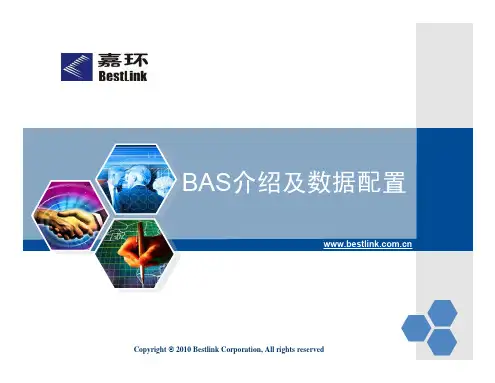 嘉环
BestLink

BAS介绍及数据配置

www.bestlink.com.cn

Copyright © 2010 Bestlink Corporation, All rights reserved